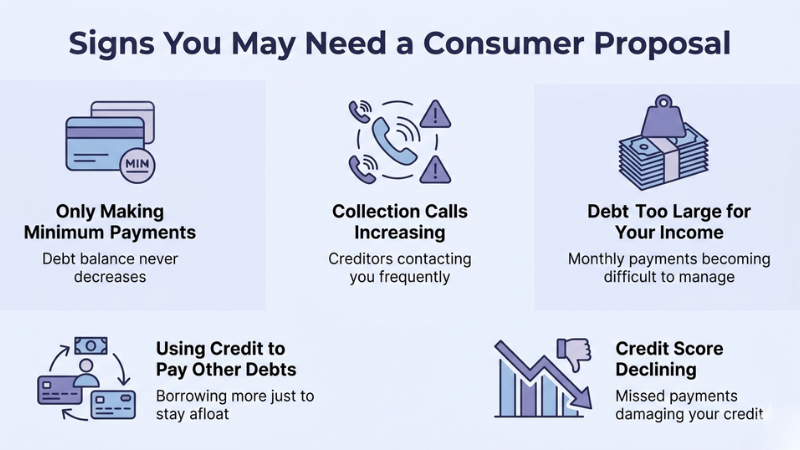 Signs You May Need a Consumer Proposal

MIN

Only Making Minimum Payments

Debt balance never decreases

Collection Calls Increasing

Creditors contacting you frequently

Debt Too Large for Your Income

Monthly payments becoming difficult to manage

Using Credit to Pay Other Debts

Borrowing more just to stay afloat

Credit Score Declining

Missed payments damaging your credit